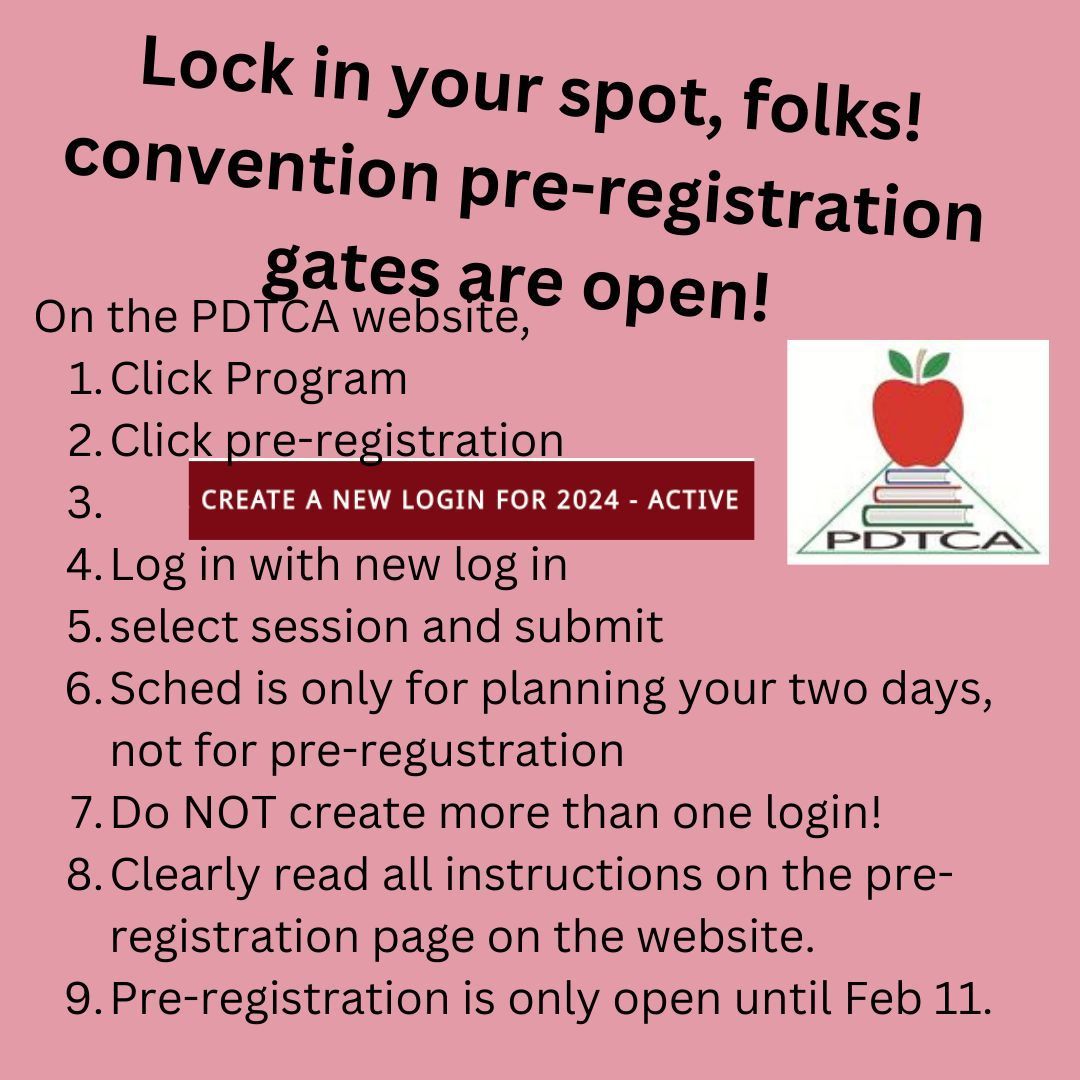 Lock in your spot, folks! convention pre-registration gates are open!

On the PDTCA website,
1. Click Program
2. Click pre-registration
3. CREATE A NEW LOGIN FOR 2024 - ACTIVE
4. Log in with new log in
5. select session and submit
6. Sched is only for planning your two days, not for pre-regustration
7. Do NOT create more than one login!
8. Clearly read all instructions on the pre-registration page on the website.
9. Pre-registration is only open until Feb 11.

PDTCA